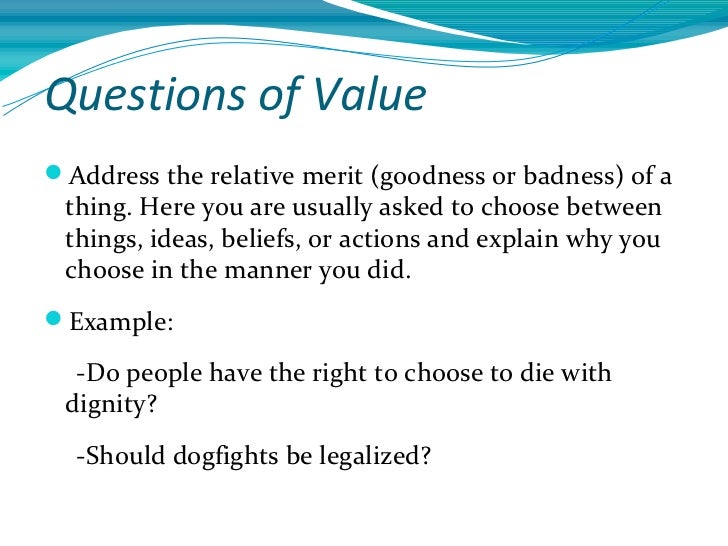 Questions of Value

Address the relative merit (goodness or badness) of a thing. Here you are usually asked to choose between things, ideas, beliefs, or actions and explain why you choose in the manner you did.

Example:

-Do people have the right to choose to die with dignity?

-Should dogfights be legalized?